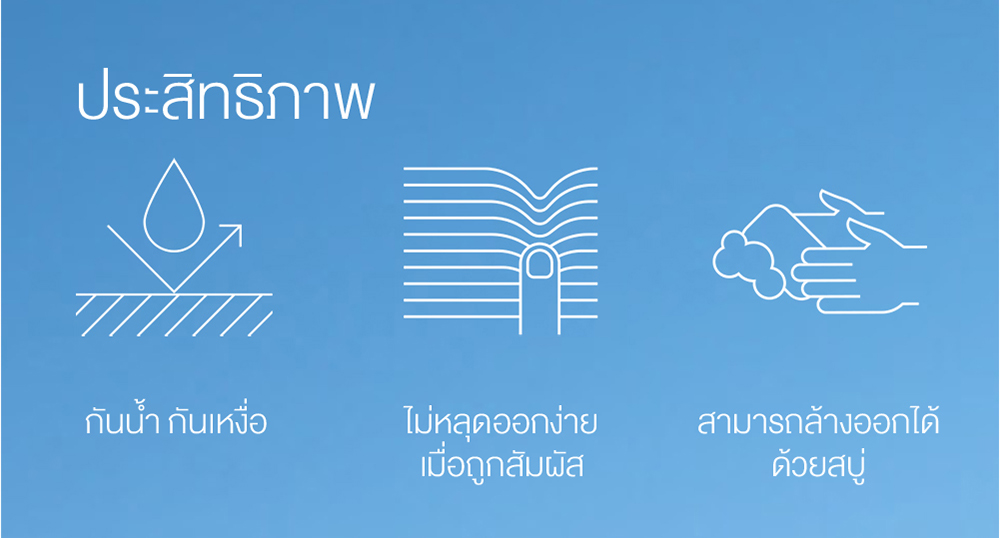 ประสิทธิภาพ

กันน้ำ กันเหงื่อ

ไม่หลุดออกง่าย
เมื่อถูกสัมผัส

สามารถล้างออกได้
ด้วยสบู่